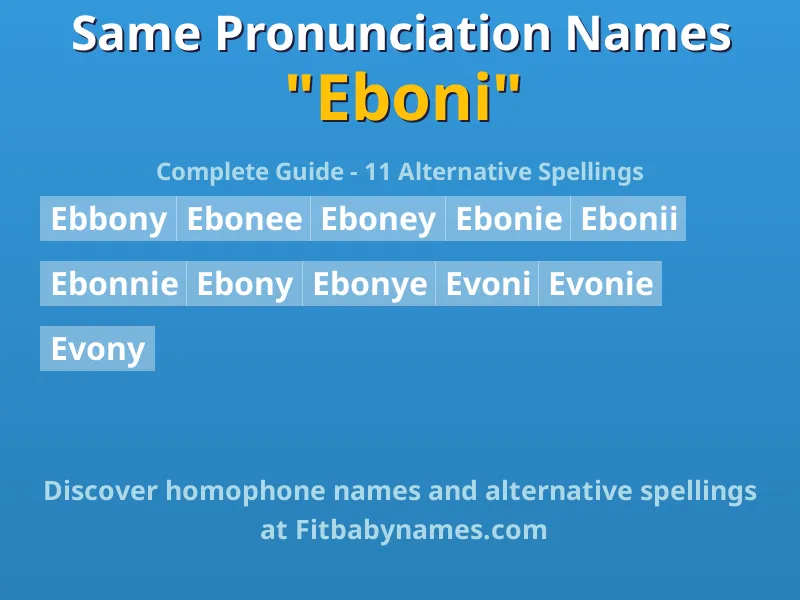 Same Pronunciation Names
"Eboni"

Complete Guide - 11 Alternative Spellings

Ebbony Ebonee Eboney Ebonie Ebonii

Ebonnie Ebony Ebonye Evoni Evonie

Evony

Discover homophone names and alternative spellings at Fitbabynames.com